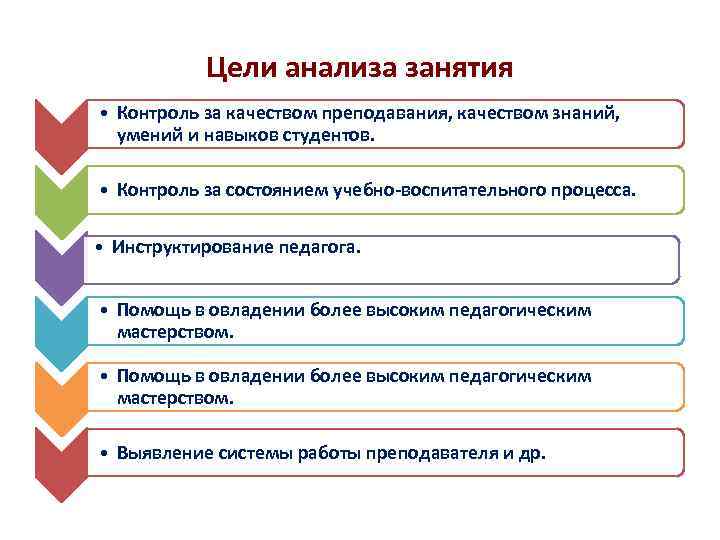 Цели анализа занятия

• Контроль за качеством преподавания, качеством знаний, умений и навыков студентов.

• Контроль за состоянием учебно-воспитательного процесса.

• Инструктирование педагога.

• Помощь в овладении более высоким педагогическим мастерством.

• Помощь в овладении более высоким педагогическим мастерством.

• Выявление системы работы преподавателя и др.